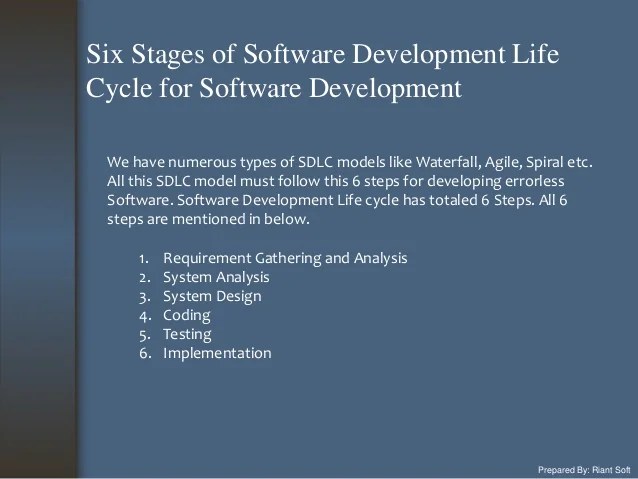 Six Stages of Software Development Life Cycle for Software Development

We have numerous types of SDLC models like Waterfall, Agile, Spiral etc. All this SDLC model must follow this 6 steps for developing errorless Software. Software Development Life cycle has totaled 6 Steps. All 6 steps are mentioned in below.

1. Requirement Gathering and Analysis
2. System Analysis
3. System Design
4. Coding
5. Testing
6. Implementation

Prepared By: Riant Soft